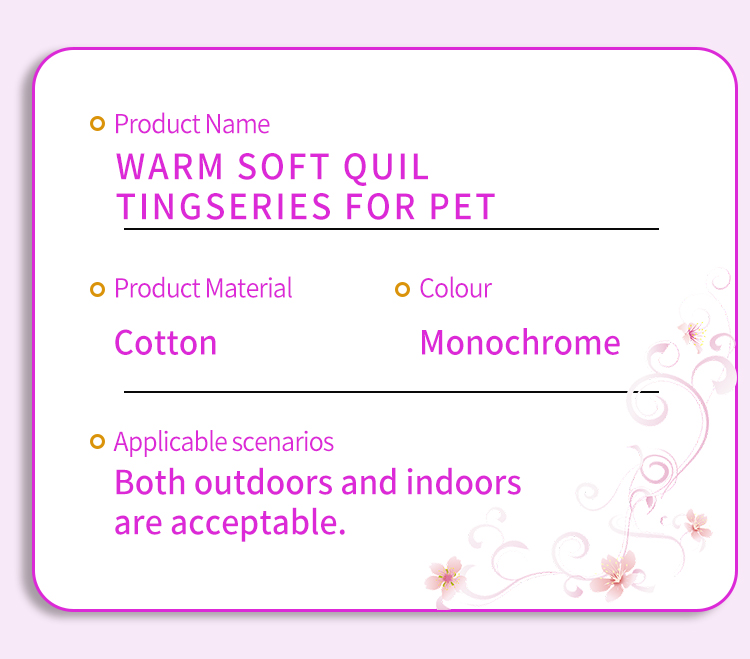 Product Name
WARM SOFT QUIL TINGSERIES FOR PET

Product Material
Cotton

Colour
Monochrome

Applicable scenarios
Both outdoors and indoors are acceptable.